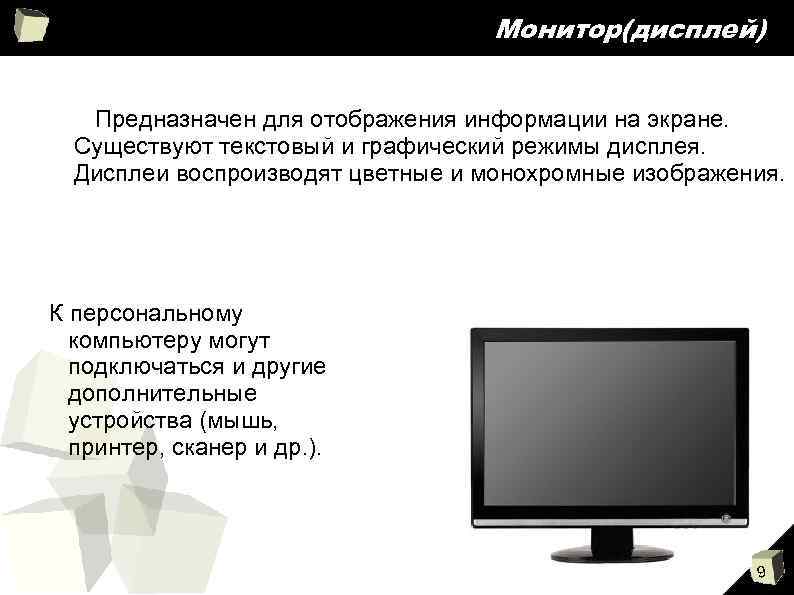 Монитор(дисплей)

Предназначен для отображения информации на экране. Существуют текстовый и графический режимы дисплея. Дисплеи воспроизводят цветные и монохромные изображения.

К персональному компьютеру могут подключаться и другие дополнительные устройства (мышь, принтер, сканер и др.).

9